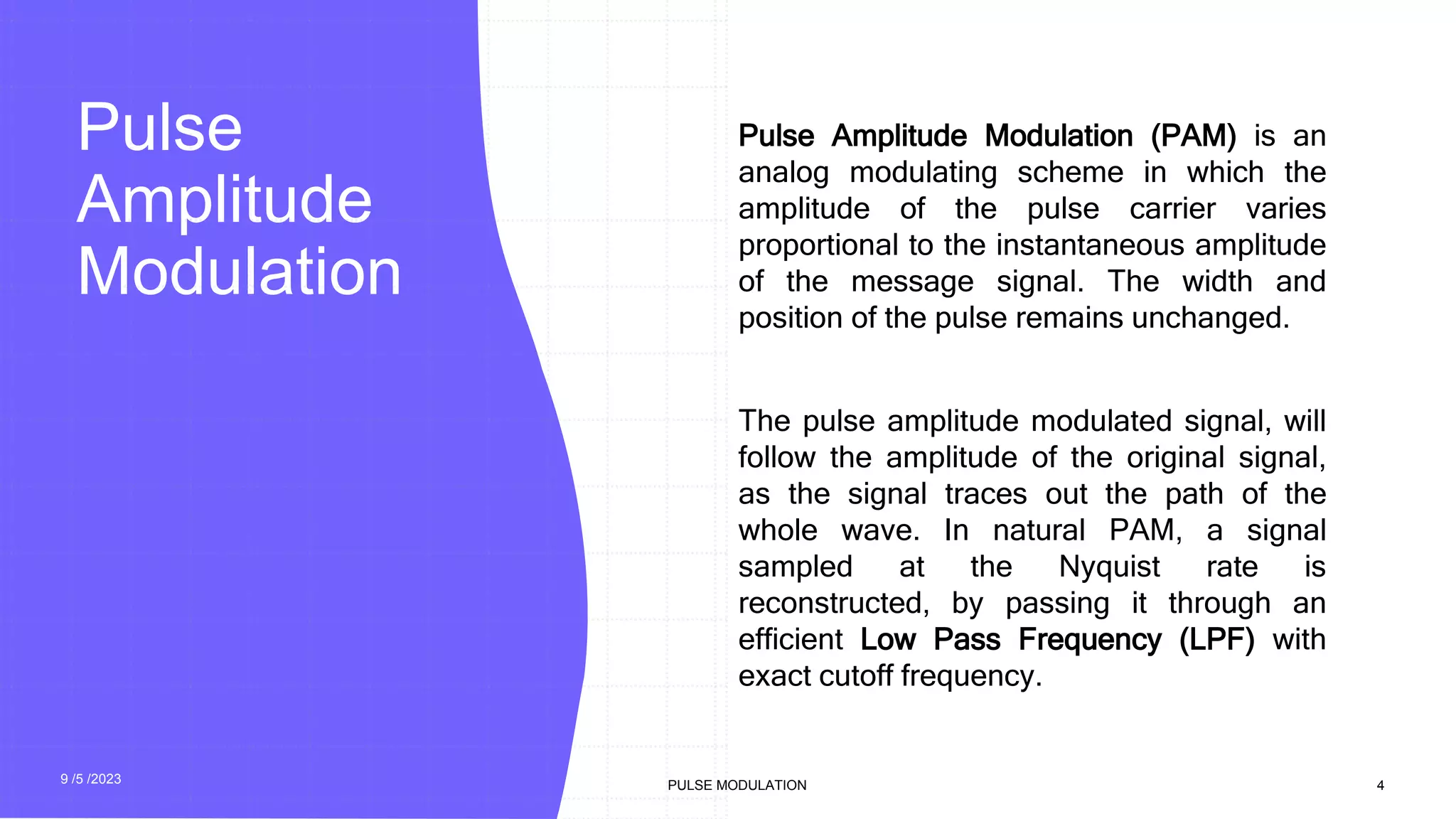 Pulse Amplitude Modulation

Pulse Amplitude Modulation (PAM) is an analog modulating scheme in which the amplitude of the pulse carrier varies proportional to the instantaneous amplitude of the message signal. The width and position of the pulse remains unchanged.

The pulse amplitude modulated signal, will follow the amplitude of the original signal, as the signal traces out the path of the whole wave. In natural PAM, a signal sampled at the Nyquist rate is reconstructed, by passing it through an efficient Low Pass Frequency (LPF) with exact cutoff frequency.

9 /5 /2023

PULSE MODULATION

4